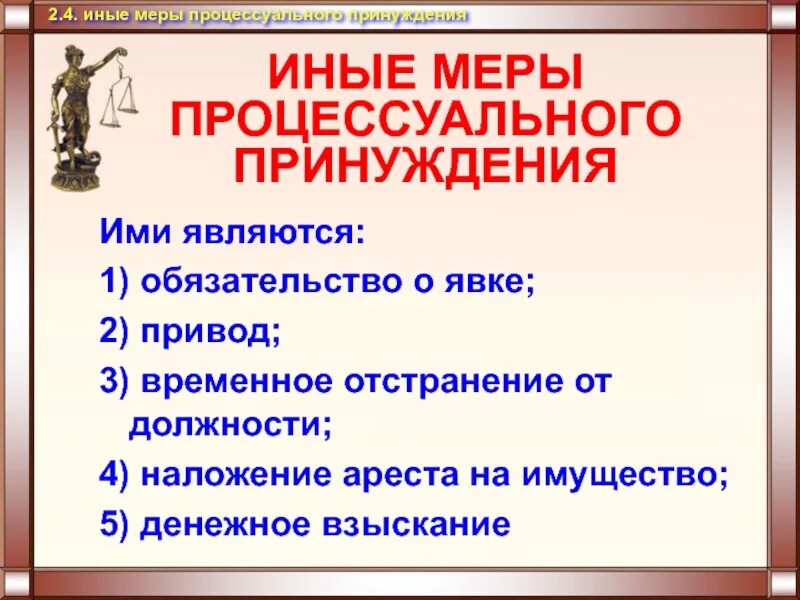 2.4. иные меры процессуального принуждения

ИНЫЕ МЕРЫ ПРОЦЕССУАЛЬНОГО ПРИНУЖДЕНИЯ

Ими являются:

1) обязательство о явке;

2) привод;

3) временное отстранение от должности;

4) наложение ареста на имущество;

5) денежное взыскание